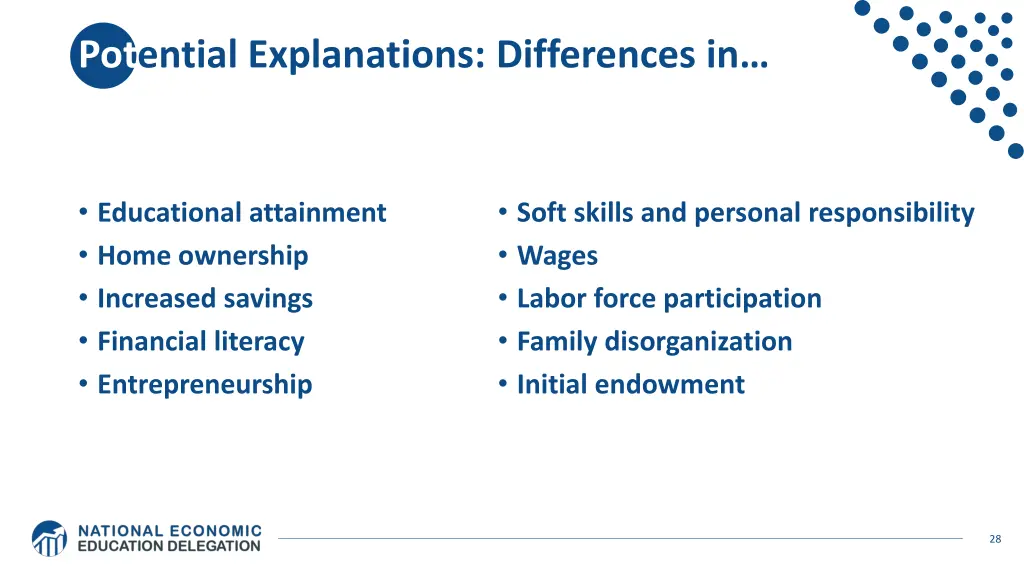 Potential Explanations: Differences in…

• Educational attainment
• Home ownership
• Increased savings
• Financial literacy
• Entrepreneurship

• Soft skills and personal responsibility
• Wages
• Labor force participation
• Family disorganization
• Initial endowment

NATIONAL ECONOMIC EDUCATION DELEGATION

28